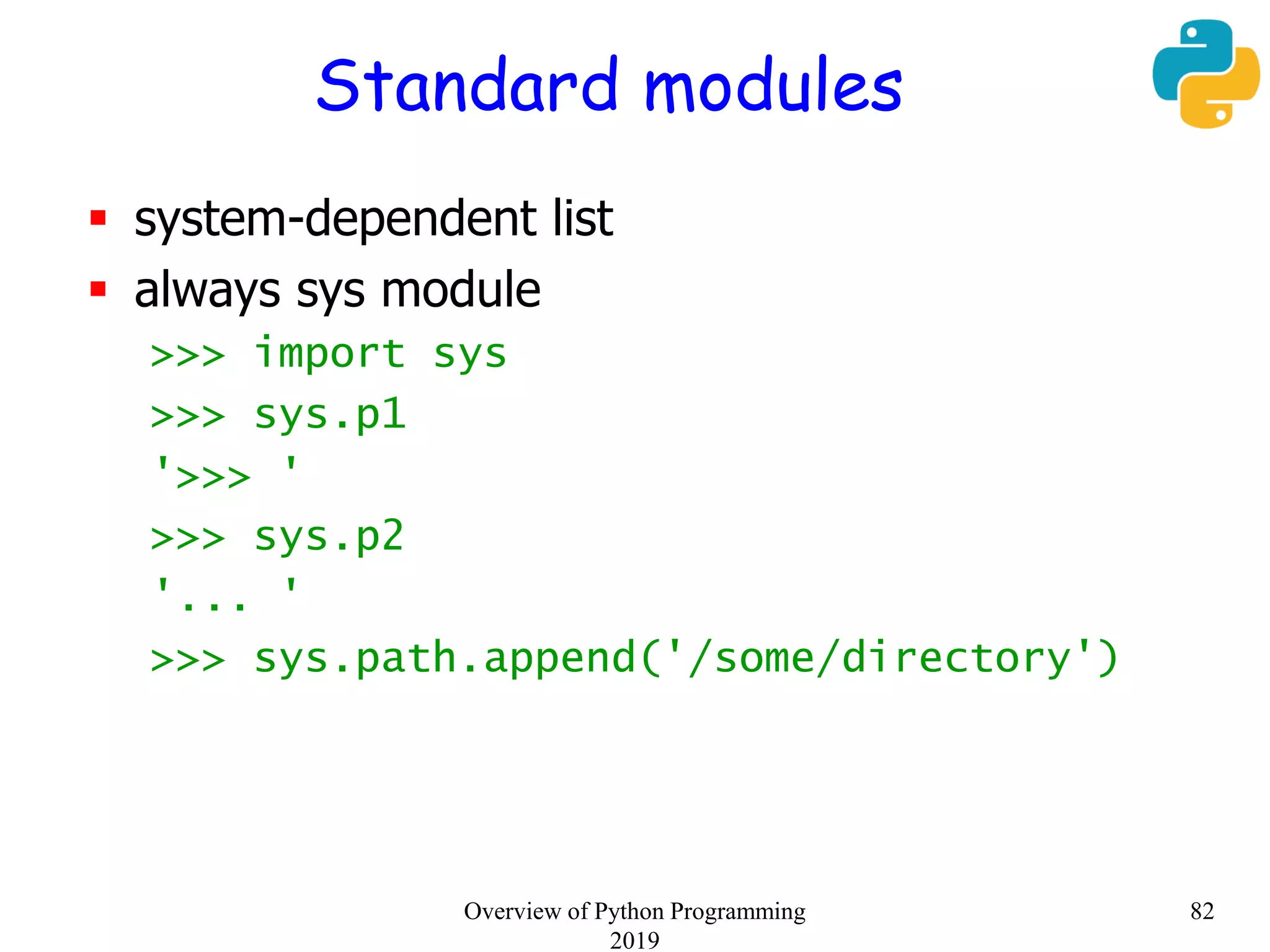 Standard modules

▪ system-dependent list
▪ always sys module

>>> import sys
>>> sys.p1
'>>> '
>>> sys.p2
'... '
>>> sys.path.append('/some/directory')

Overview of Python Programming 2019

82